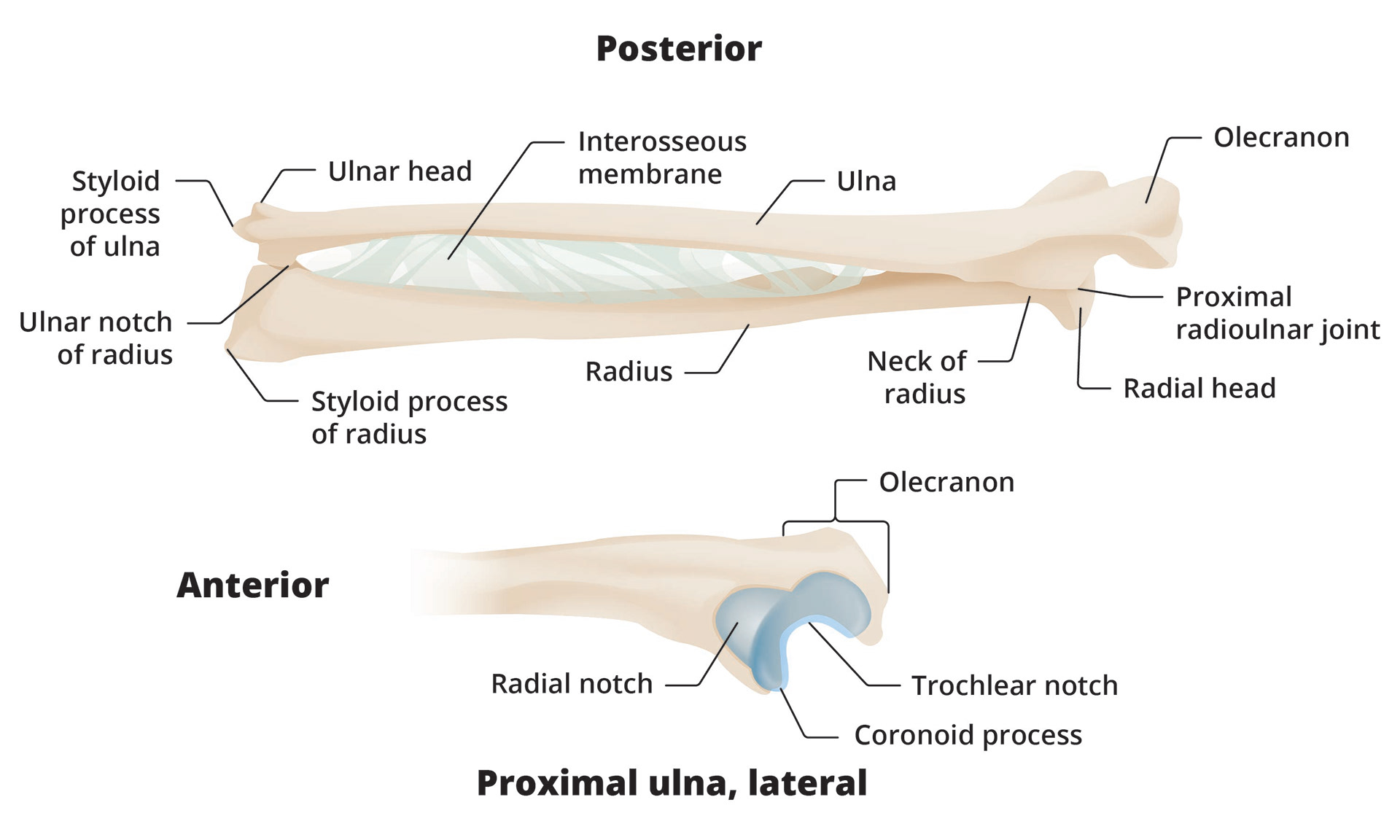 Posterior

Styloid process of ulna

Ulnar head

Interosseous membrane

Ulna

Olecranon

Ulnar notch of radius

Styloid process of radius

Radius

Neck of radius

Proximal radioulnar joint

Radial head

Olecranon

Anterior

Radial notch

Trochlear notch

Coronoid process

Proximal ulna, lateral